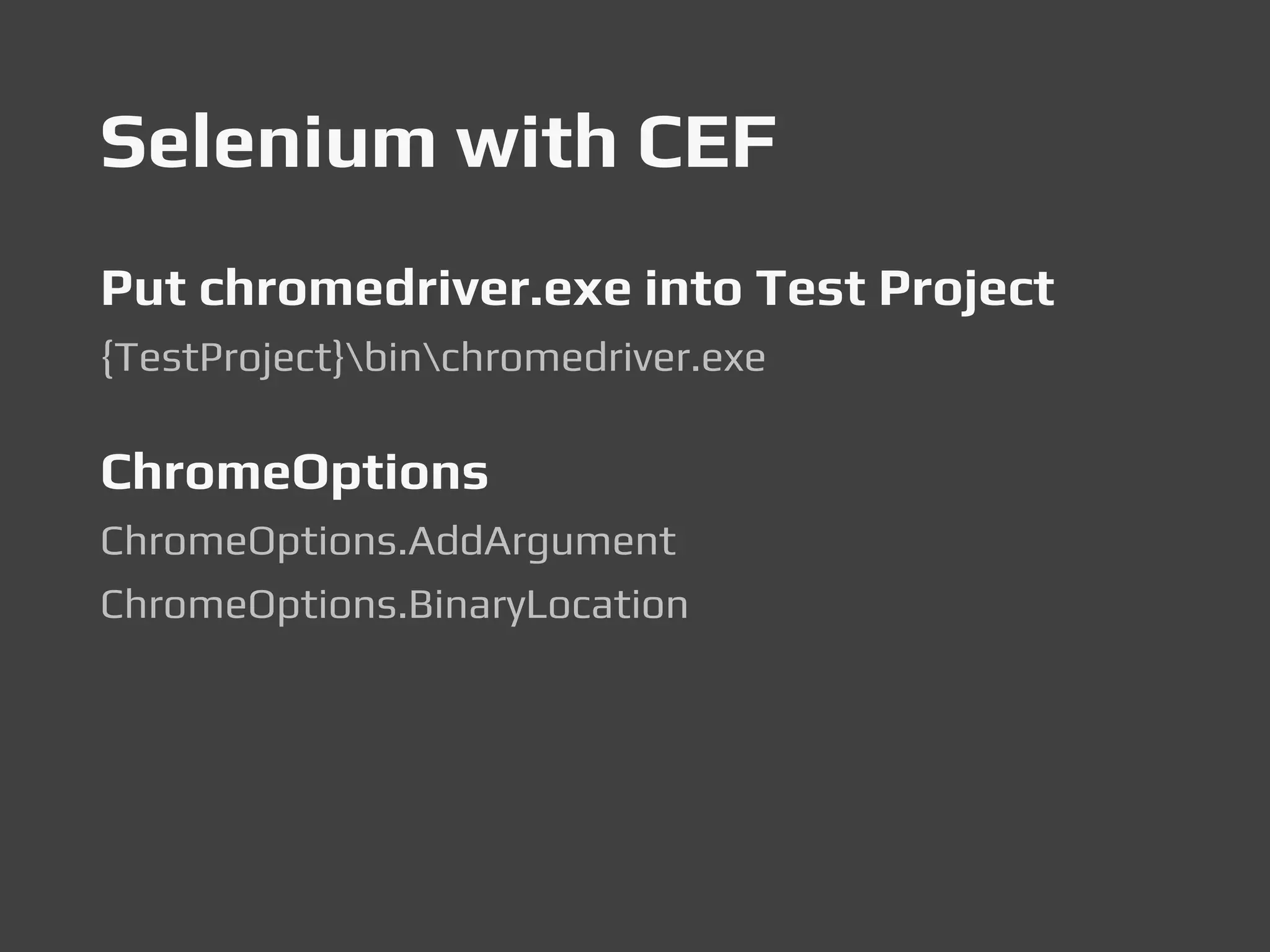 Selenium with CEF

Put chromedriver.exe into Test Project

{TestProject}\bin\chromedriver.exe

ChromeOptions

ChromeOptions.AddArgument

ChromeOptions.BinaryLocation